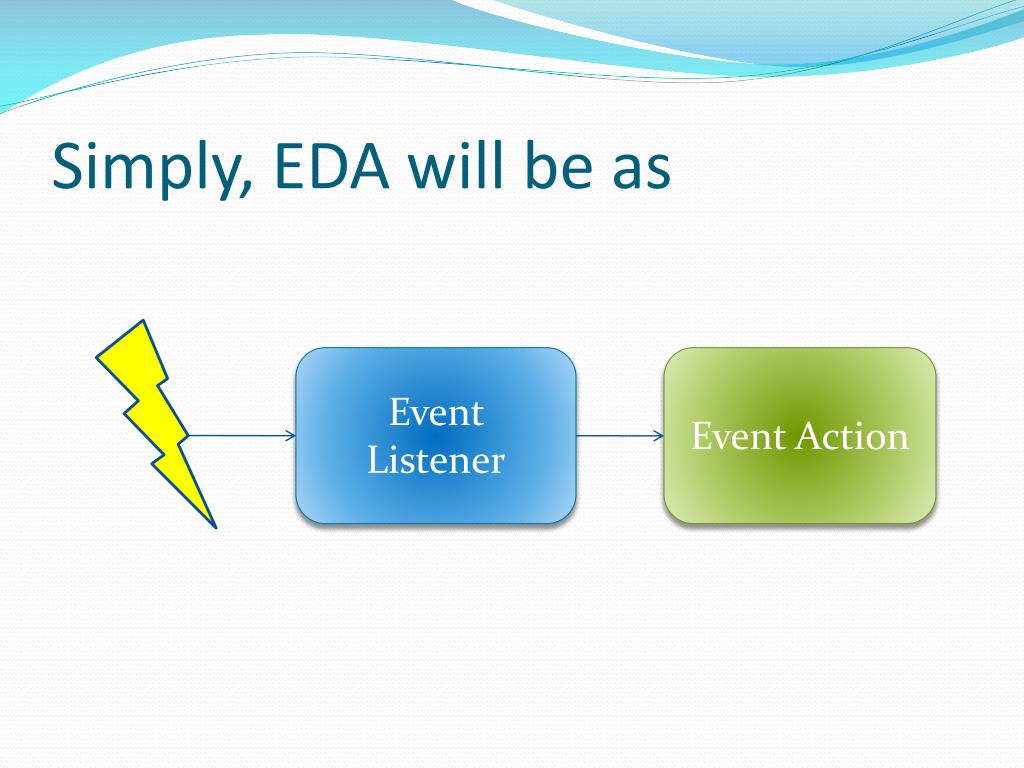 Simply, EDA will be as

Event Listener

Event Action